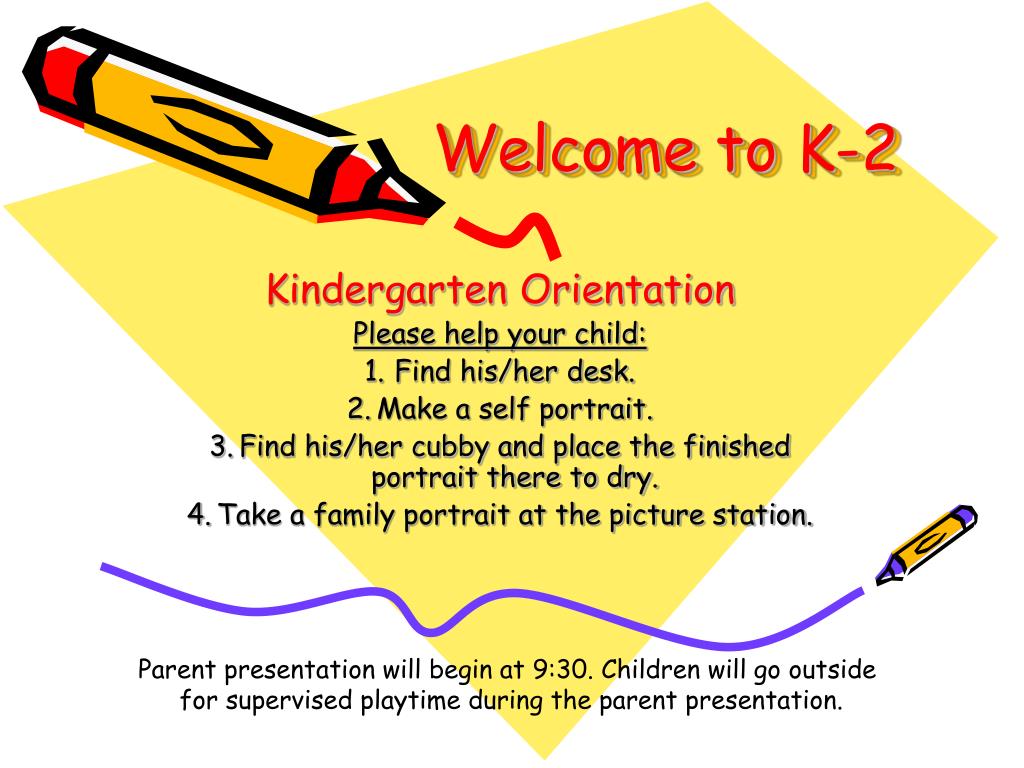 Welcome to K-2

Kindergarten Orientation

Please help your child:

1. Find his/her desk.
2. Make a self portrait.
3. Find his/her cubby and place the finished portrait there to dry.
4. Take a family portrait at the picture station.

Parent presentation will begin at 9:30. Children will go outside for supervised playtime during the parent presentation.